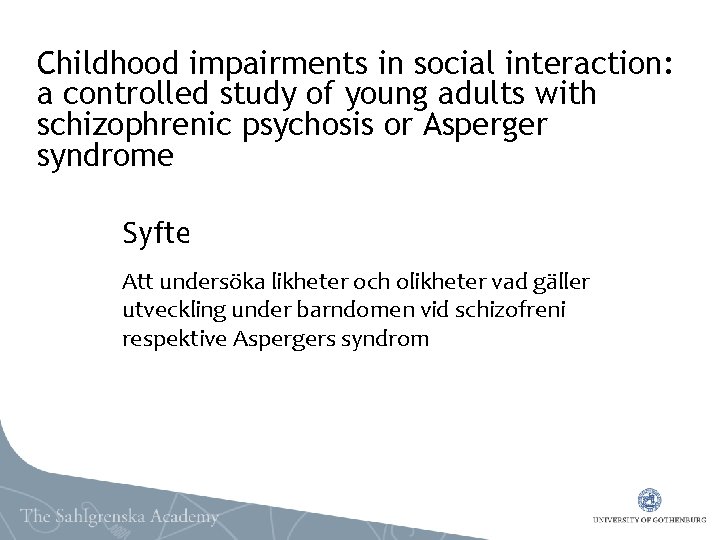 Childhood impairments in social interaction: a controlled study of young adults with schizophrenic psychosis or Asperger syndrome

Syfte

Att undersöka likheter och olikheter vad gäller utveckling under barndomen vid schizofreni respektive Aspergers syndrom

The Sahlgrenska Academy

UNIVERSITY OF GOTHENBURG